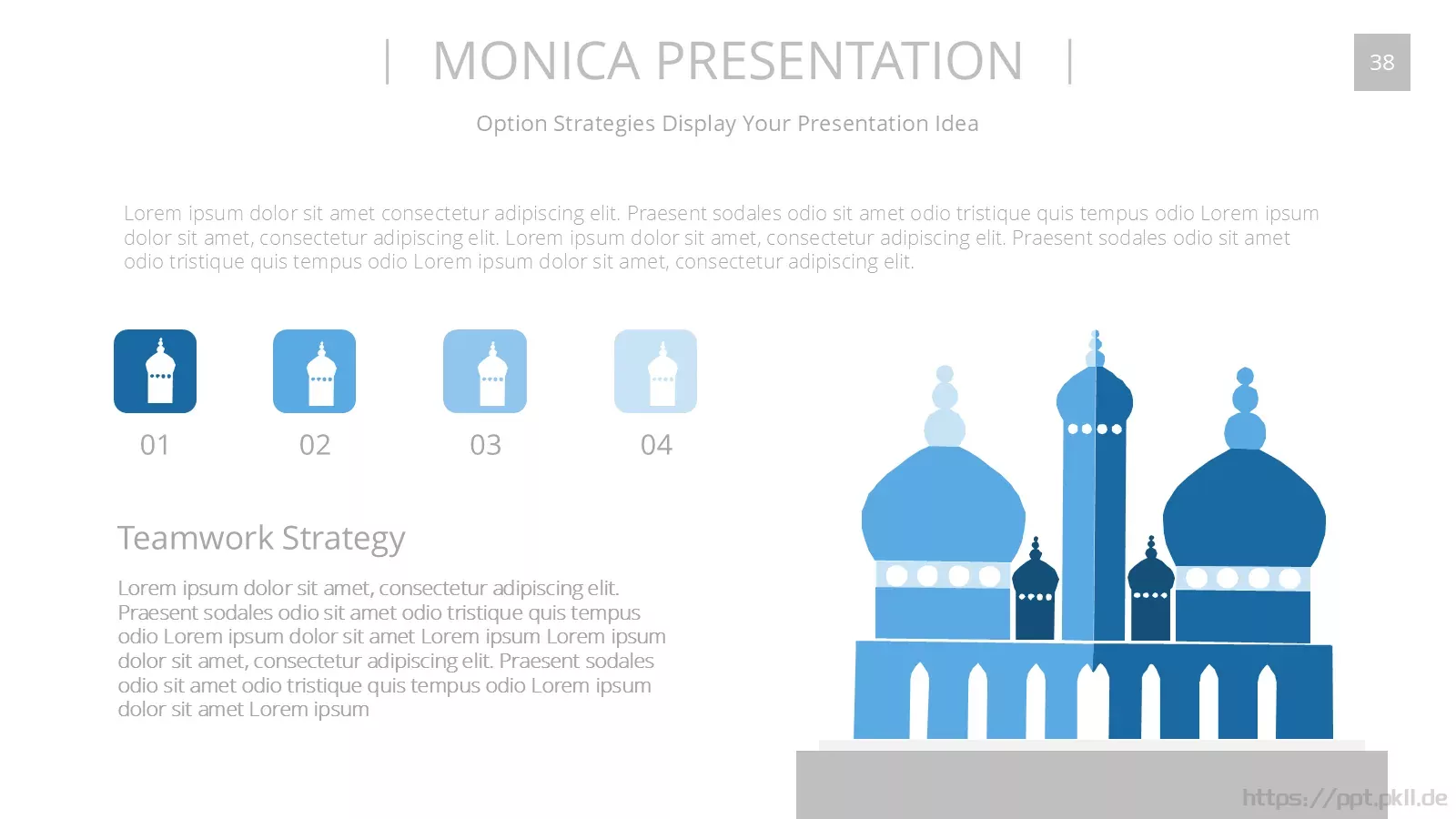 MONICA PRESENTATION

38

Option Strategies Display Your Presentation Idea

Lorem ipsum dolor sit amet consectetur adipiscing elit. Praesent sodales odio sit amet odio tristique quis tempus odio Lorem ipsum dolor sit amet, consectetur adipiscing elit. Lorem ipsum dolor sit amet, consectetur adipiscing elit. Praesent sodales odio sit amet odio tristique quis tempus odio Lorem ipsum dolor sit amet, consectetur adipiscing elit.

01

02

03

04

Teamwork Strategy

Lorem ipsum dolor sit amet, consectetur adipiscing elit. Praesent sodales odio sit amet odio tristique quis tempus odio Lorem ipsum dolor sit amet Lorem ipsum Lorem ipsum dolor sit amet, consectetur adipiscing elit. Praesent sodales odio sit amet odio tristique quis tempus odio Lorem ipsum dolor sit amet Lorem ipsum

https://ppt.pkll.de